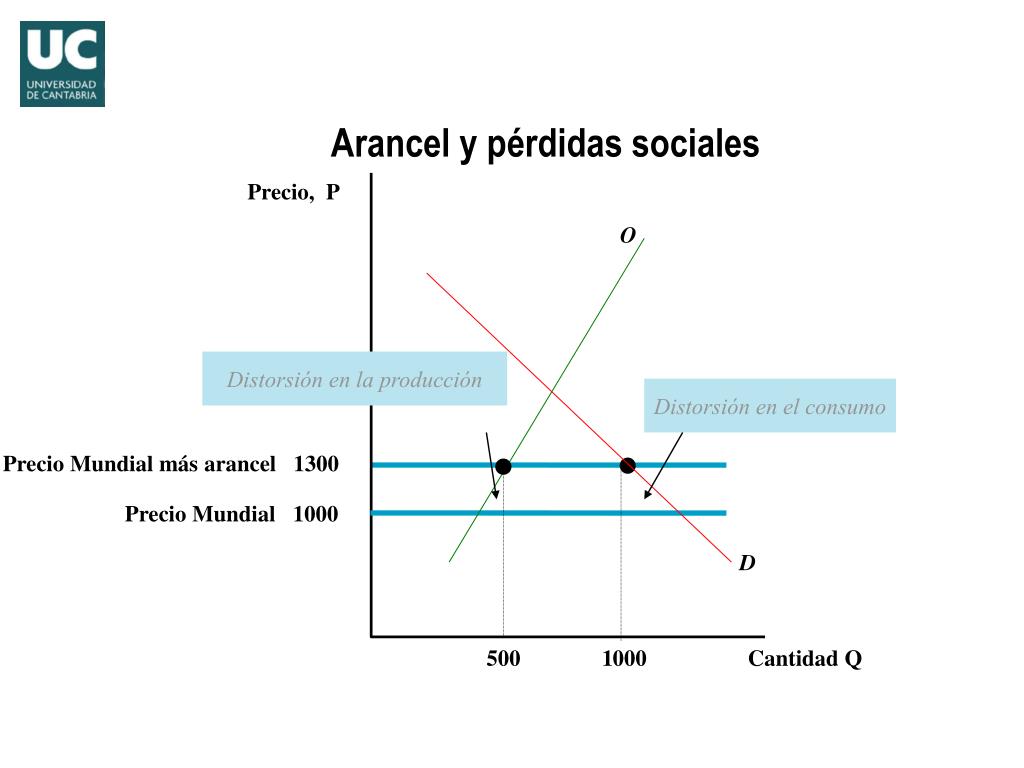 UC
UNIVERSIDAD DE CANTABRIA

Arancel y pérdidas sociales

Precio, P

O

Distorsión en la producción

Distorsión en el consumo

Precio Mundial más arancel 1300

Precio Mundial 1000

D

500

1000

Cantidad Q